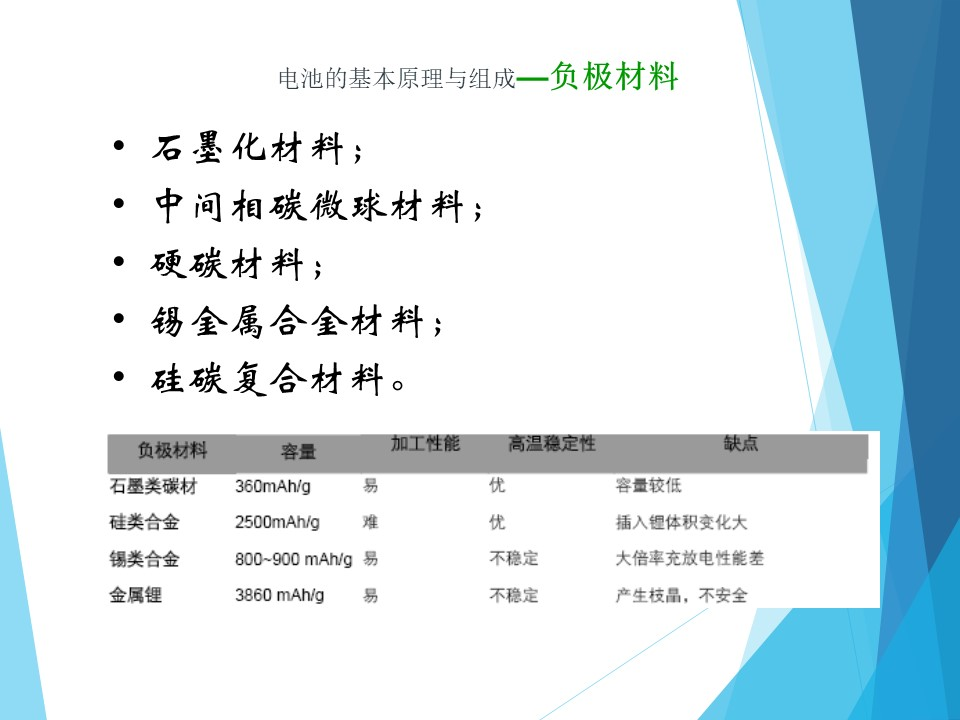 电池的基本原理与组成—负极材料

• 石墨化材料；
• 中间相碳微球材料；
• 硬碳材料；
• 锡金属合金材料；
• 硅碳复合材料。

| 负极材料 | 容量 | 加工性能 | 高温稳定性 | 缺点 |
|---|---|---|---|---|
| 石墨类碳材 | 360mAh/g | 易 | 优 | 容量较低 |
| 硅类合金 | 2500mAh/g | 难 | 优 | 插入锂体积变化大 |
| 锡类合金 | 800~900 mAh/g | 易 | 不稳定 | 大倍率充放电性能差 |
| 金属锂 | 3860 mAh/g | 易 | 不稳定 | 产生枝晶，不安全 |